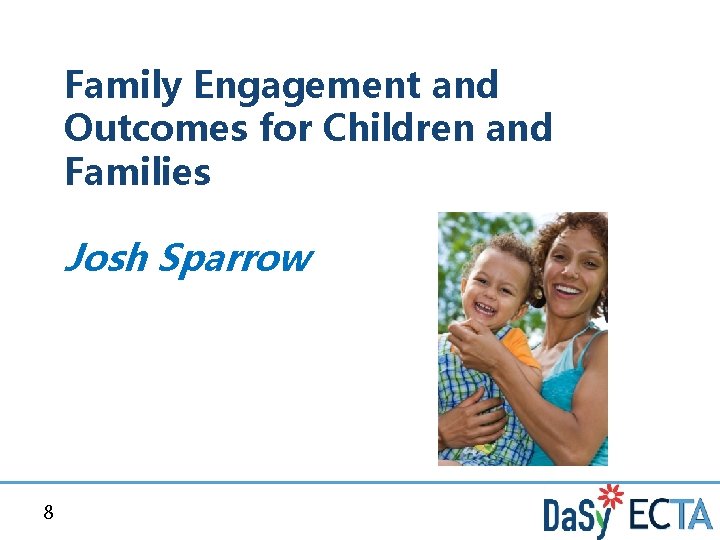 Family Engagement and Outcomes for Children and Families

Josh Sparrow

8

DaSy ECTA